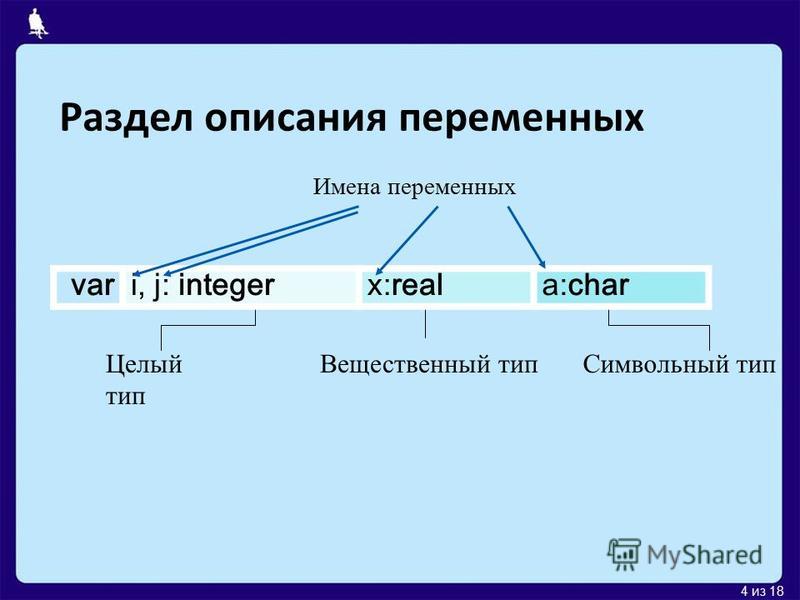 Раздел описания переменных

Имена переменных

var i, j: integer x:real a:char

Целый тип

Вещественный тип

Символьный тип

MyShared

4 из 18